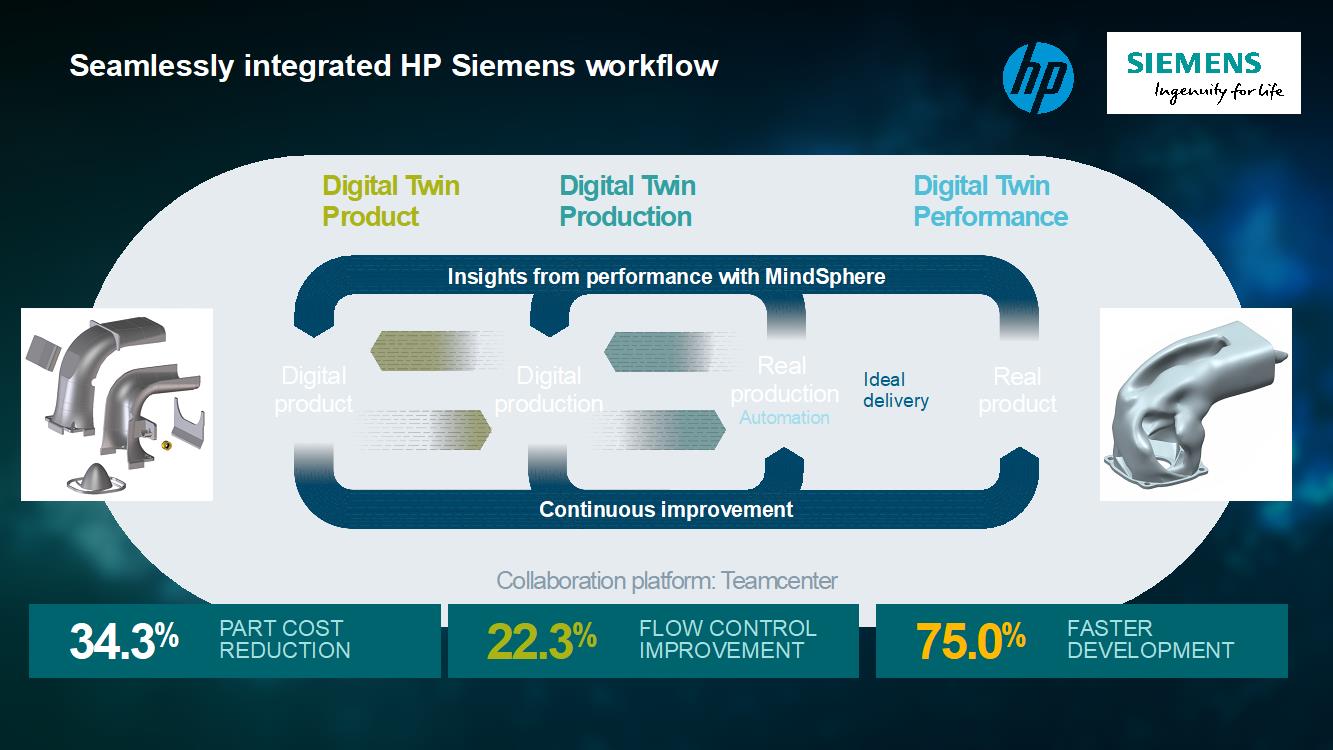 Seamlessly integrated HP Siemens workflow

hp

SIEMENS
Ingenuity for life

Digital Twin Product

Digital Twin Production

Digital Twin Performance

Insights from performance with MindSphere

Digital product

Digital production

Real production
Automation

Ideal delivery

Real product

Continuous improvement

Collaboration platform: Teamcenter

34.3% PART COST REDUCTION

22.3% FLOW CONTROL IMPROVEMENT

75.0% FASTER DEVELOPMENT